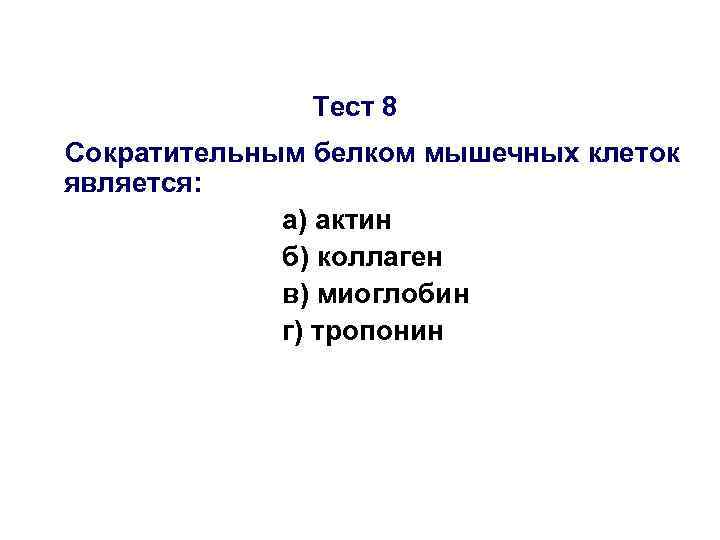 Тест 8

Сократительным белком мышечных клеток является:

а) актин
б) коллаген
в) миоглобин
г) тропонин